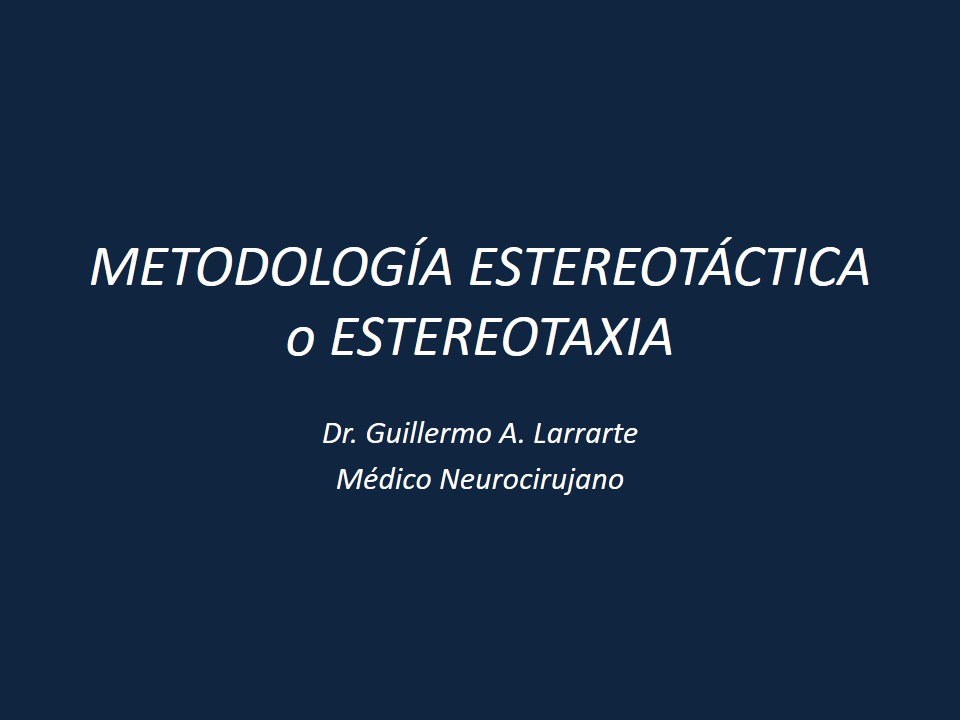 METODOLOGÍA ESTEREOTÁCTICA o ESTEREOTAXIA

Dr. Guillermo A. Larrarte
Médico Neurocirujano